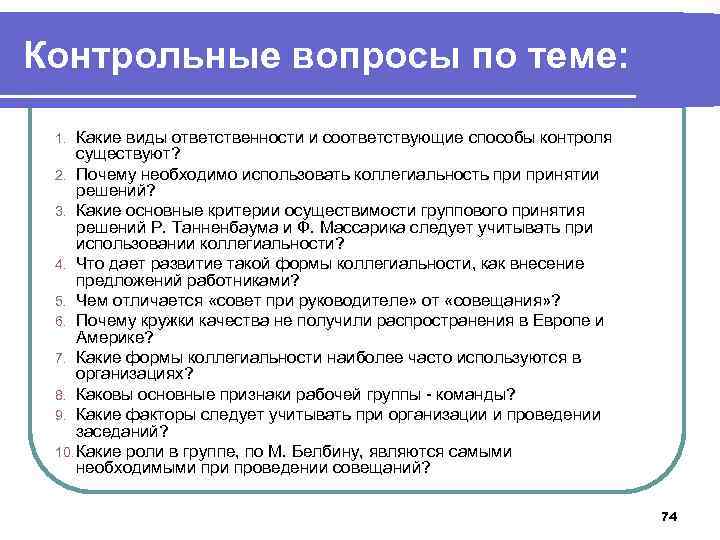 Контрольные вопросы по теме:

1. Какие виды ответственности и соответствующие способы контроля существуют?
2. Почему необходимо использовать коллегиальность при принятии решений?
3. Какие основные критерии осуществимости группового принятия решений Р. Танненбаума и Ф. Массарика следует учитывать при использовании коллегиальности?
4. Что дает развитие такой формы коллегиальности, как внесение предложений работниками?
5. Чем отличается «совет при руководителе» от «совещания»?
6. Почему кружки качества не получили распространения в Европе и Америке?
7. Какие формы коллегиальности наиболее часто используются в организациях?
8. Каковы основные признаки рабочей группы - команды?
9. Какие факторы следует учитывать при организации и проведении заседаний?
10. Какие роли в группе, по М. Белбину, являются самыми необходимыми при проведении совещаний?

74